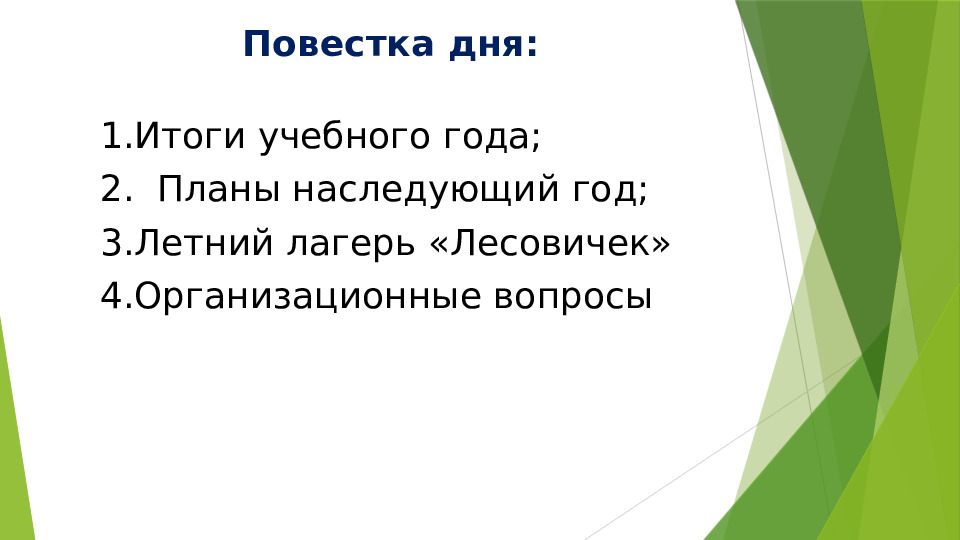 Повестка дня:

1.Итоги учебного года;
2. Планы наследующий год;
3.Летний лагерь «Лесовичек»
4.Организационные вопросы